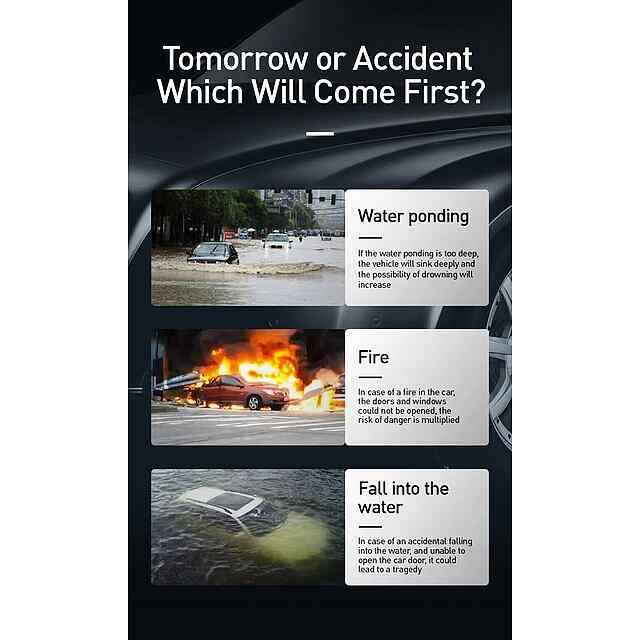 Tomorrow or Accident Which Will Come First?

Water ponding

If the water ponding is too deep, the vehicle will sink deeply and the possibility of drowning will increase

Fire

In case of a fire in the car, the doors and windows could not be opened, the risk of danger is multiplied

Fall into the water

In case of an accidental falling into the water, and unable to open the car door, it could lead to a tragedy